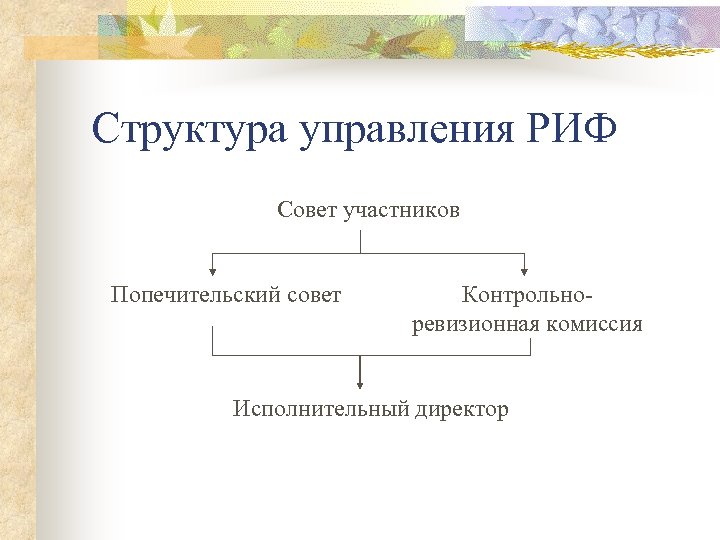 Структура управления РИФ

Совет участников

Попечительский совет

Контрольно-ревизионная комиссия

Исполнительный директор